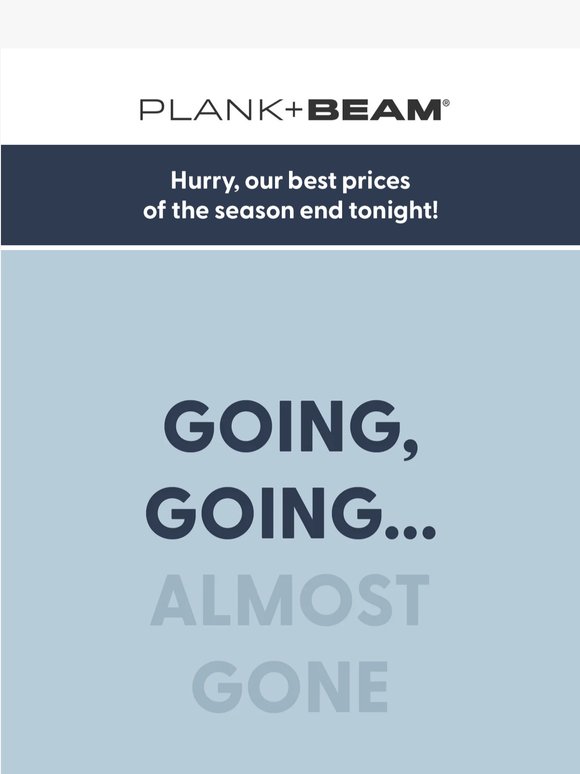 PLANK+BEAM®

Hurry, our best prices of the season end tonight!

GOING, GOING...
ALMOST GONE